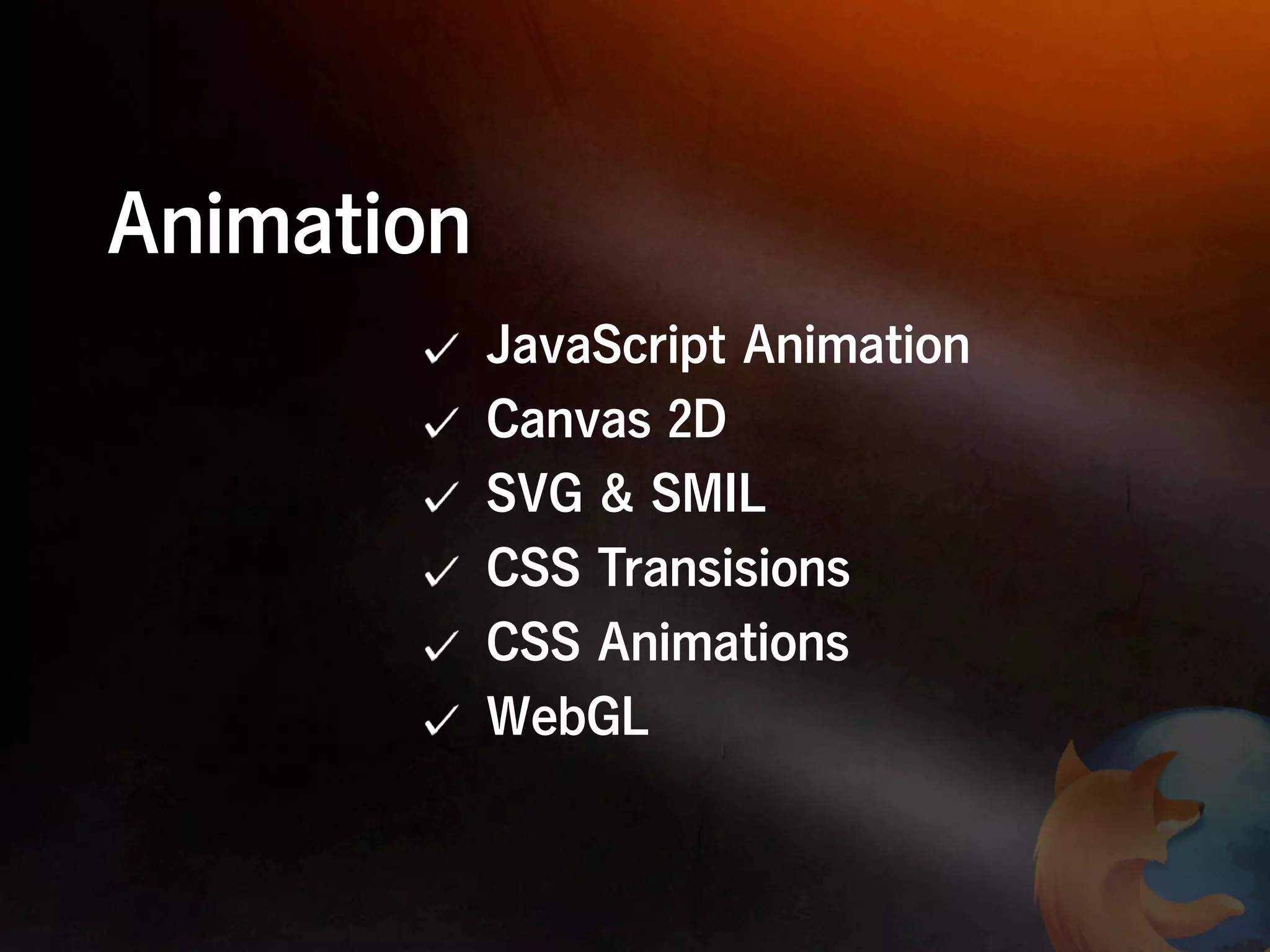 Animation

✓ JavaScript Animation
✓ Canvas 2D
✓ SVG & SMIL
✓ CSS Transisions
✓ CSS Animations
✓ WebGL